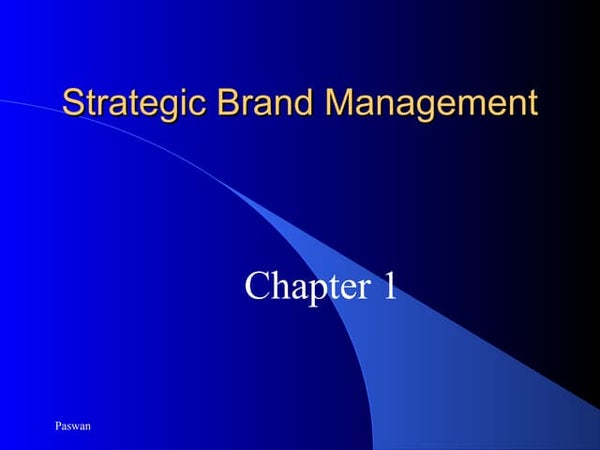 Strategic Brand Management

Chapter 1

Paswan